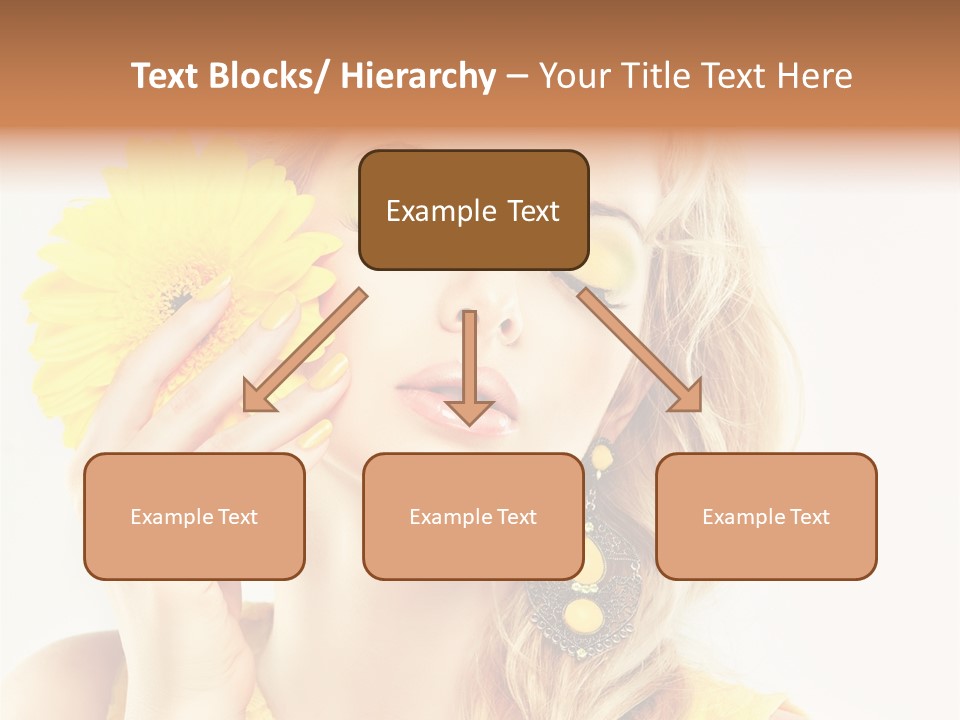 Text Blocks/ Hierarchy – Your Title Text Here

Example Text

Example Text

Example Text

Example Text